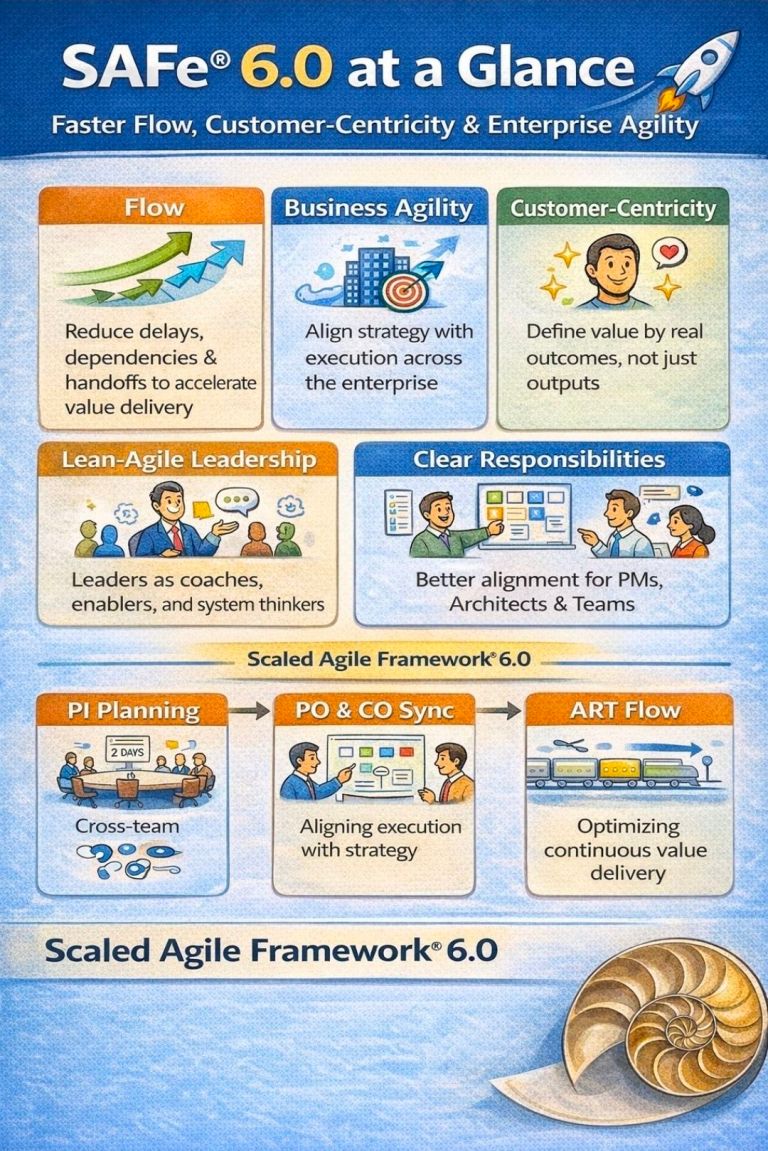 SAFe® 6.0 at a Glance

Faster Flow, Customer-Centricity & Enterprise Agility

Flow

Reduce delays, dependencies & handoffs to accelerate value delivery

Business Agility

Align strategy with execution across the enterprise

Customer-Centricity

Define value by real outcomes, not just outputs

Lean-Agile Leadership

Leaders as coaches, enablers, and system thinkers

Clear Responsibilities

Better alignment for PMs, Architects & Teams

Scaled Agile Framework® 6.0

PI Planning

2 DAYS

Cross-team

PO & CO Sync

Aligning execution with strategy

ART Flow

Optimizing continuous value delivery

Scaled Agile Framework® 6.0